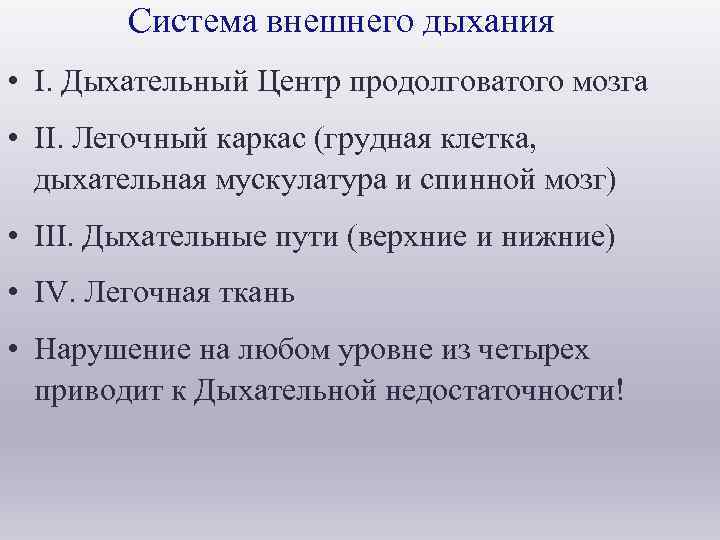 Система внешнего дыхания

• I. Дыхательный Центр продолговатого мозга

• II. Легочный каркас (грудная клетка, дыхательная мускулатура и спинной мозг)

• III. Дыхательные пути (верхние и нижние)

• IV. Легочная ткань

• Нарушение на любом уровне из четырех приводит к Дыхательной недостаточности!